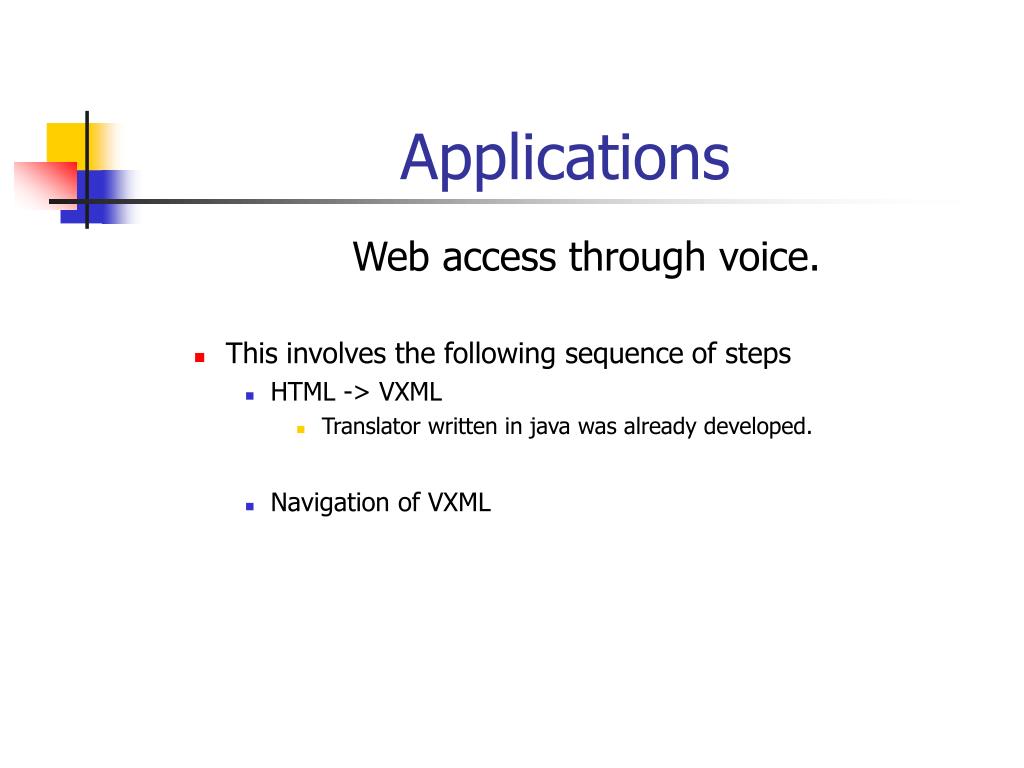 Applications

Web access through voice.

- This involves the following sequence of steps
  - HTML -> VXML
    - Translator written in java was already developed.
  - Navigation of VXML